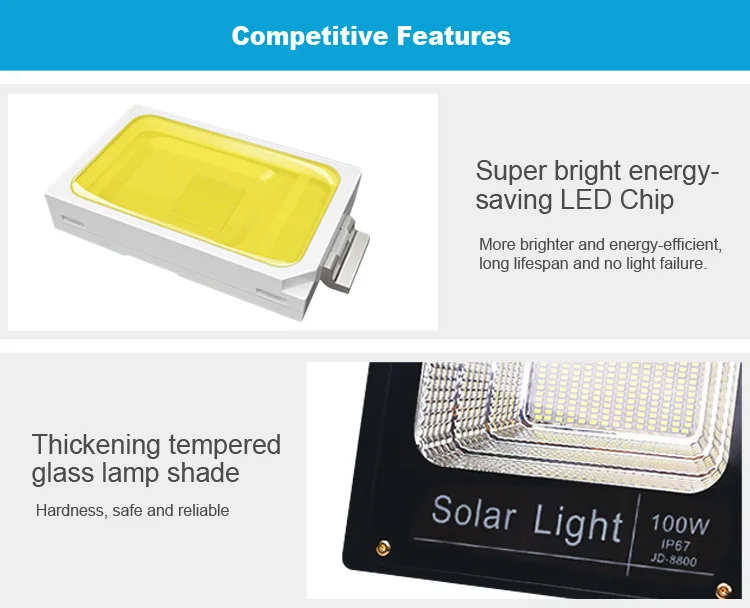 Competitive Features

Super bright energy-saving LED Chip

More brighter and energy-efficient, long lifespan and no light failure.

Thickening tempered glass lamp shade

Hardness, safe and reliable

Solar Light

100W
IP67
JD-8800